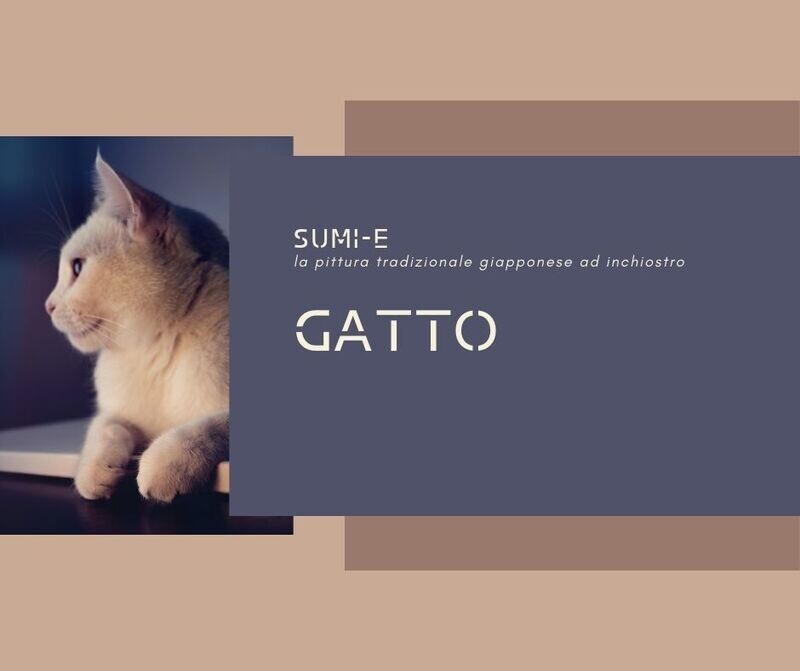 SUMI-E
la pittura tradizionale giapponese ad inchiostro

GATTO